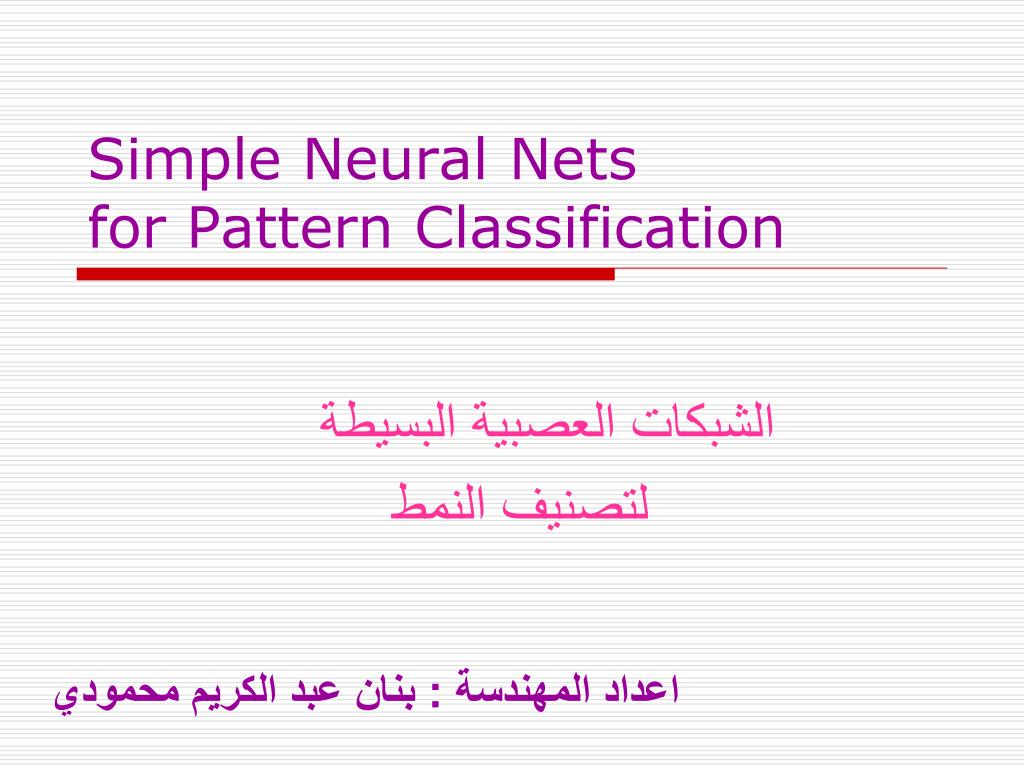 Simple Neural Nets
for Pattern Classification

الشبكات العصبية البسيطة
لتصنيف النمط

اعداد المهندسة : بنان عبد الكريم محمودي